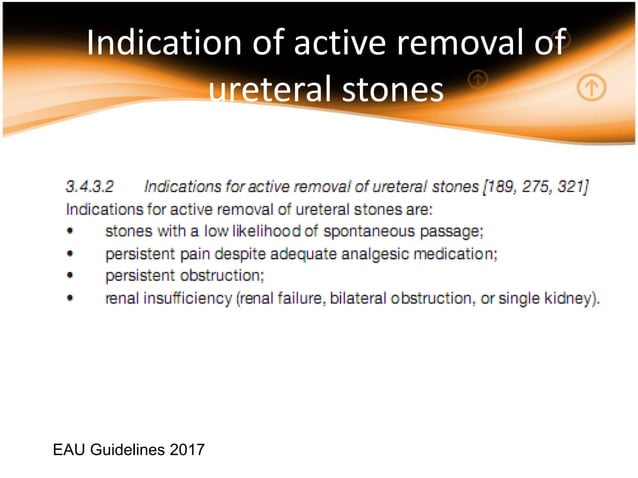 Indication of active removal of ureteral stones

3.4.3.2 Indications for active removal of ureteral stones [189, 275, 321]
Indications for active removal of ureteral stones are:
• stones with a low likelihood of spontaneous passage;
• persistent pain despite adequate analgesic medication;
• persistent obstruction;
• renal insufficiency (renal failure, bilateral obstruction, or single kidney).

EAU Guidelines 2017